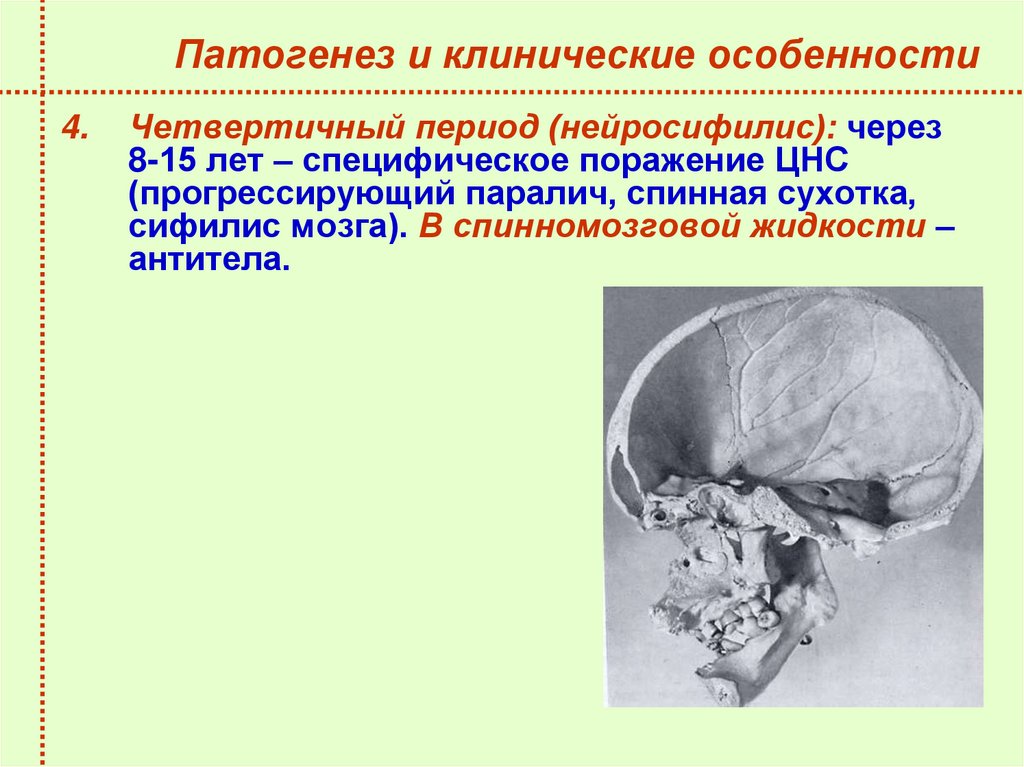 Патогенез и клинические особенности

4. Четвертичный период (нейросифилис): через 8-15 лет – специфическое поражение ЦНС (прогрессирующий паралич, спинная сухотка, сифилис мозга). В спинномозговой жидкости – антитела.